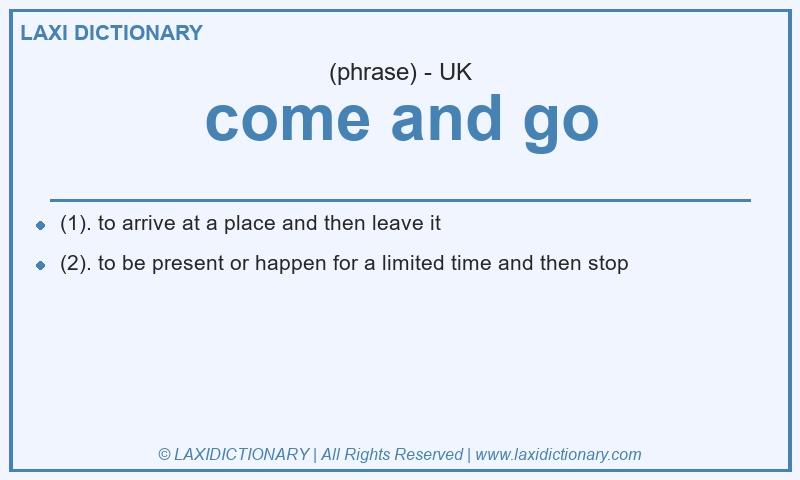 LAXI DICTIONARY

(phrase) - UK

come and go

- (1). to arrive at a place and then leave it
- (2). to be present or happen for a limited time and then stop

© LAXIDICTIONARY | All Rights Reserved | www.laxidictionary.com